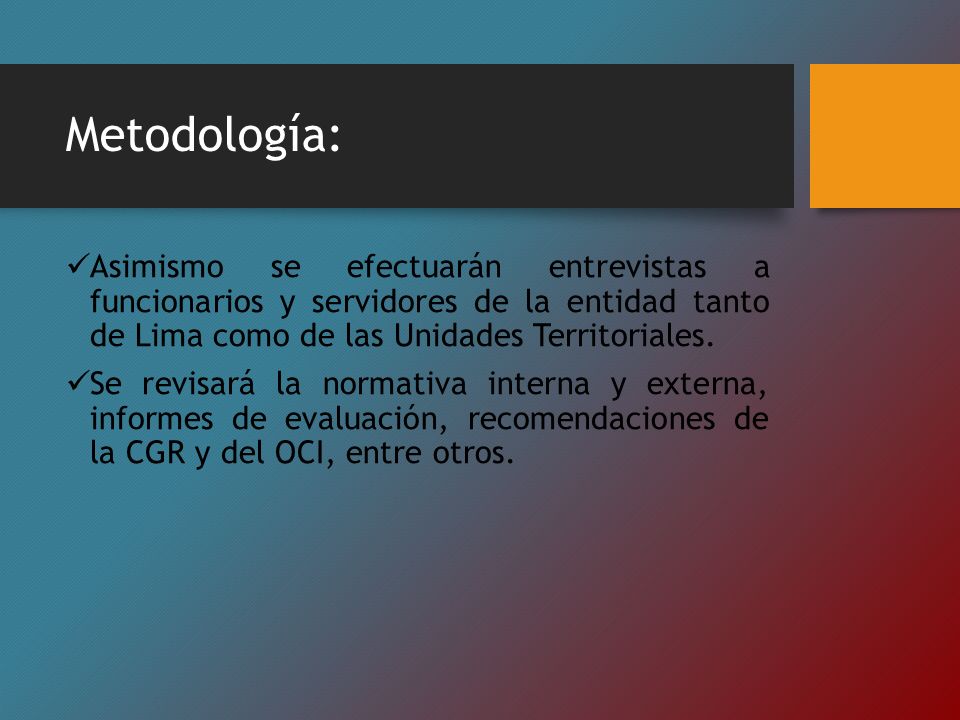 Metodología:

✓Asimismo se efectuarán entrevistas a funcionarios y servidores de la entidad tanto de Lima como de las Unidades Territoriales.

✓Se revisará la normativa interna y externa, informes de evaluación, recomendaciones de la CGR y del OCI, entre otros.